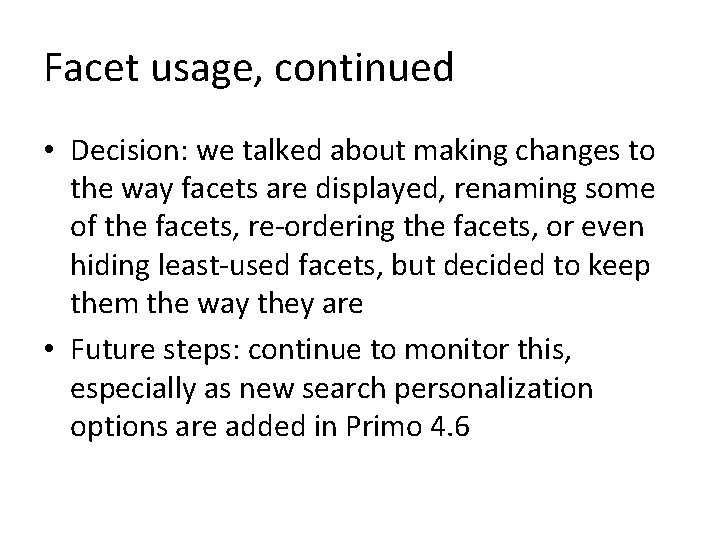 Facet usage, continued

• Decision: we talked about making changes to the way facets are displayed, renaming some of the facets, re-ordering the facets, or even hiding least-used facets, but decided to keep them the way they are

• Future steps: continue to monitor this, especially as new search personalization options are added in Primo 4.6